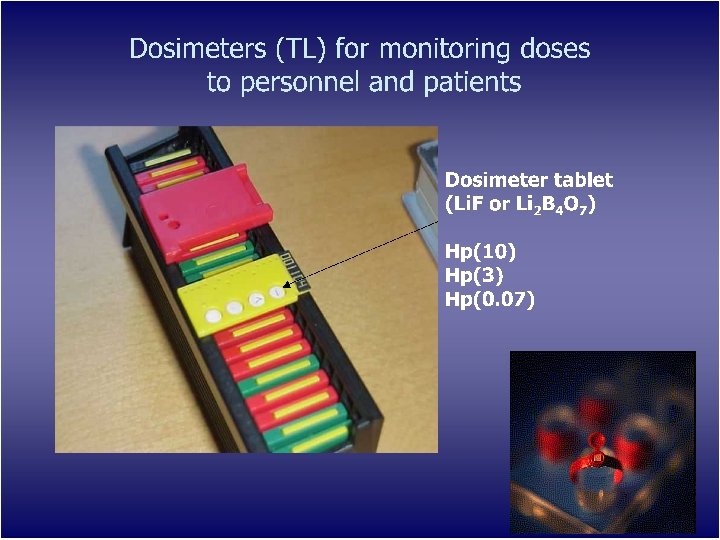 Dosimeters (TL) for monitoring doses to personnel and patients

Dosimeter tablet
(LiF or $Li_2B_4O_7$)

Hp(10)
Hp(3)
Hp(0.07)